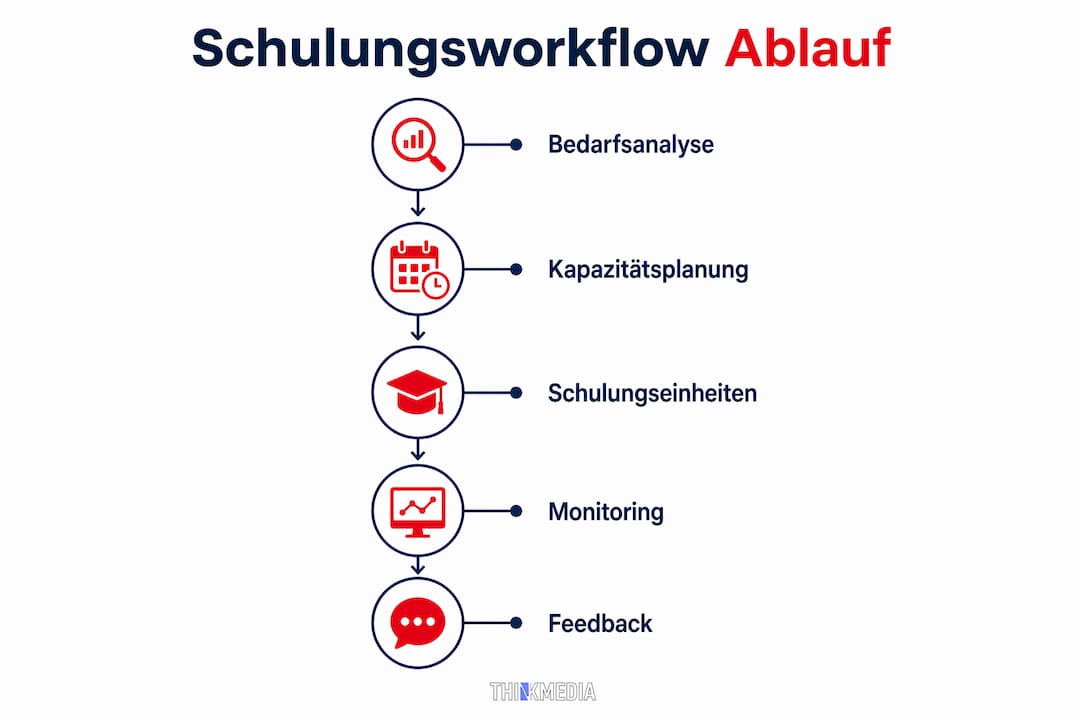 Schulungsworkflow Ablauf

Bedarfsanalyse

Kapazitätsplanung

Schulungseinheiten

Monitoring

Feedback

THINKMEDIA